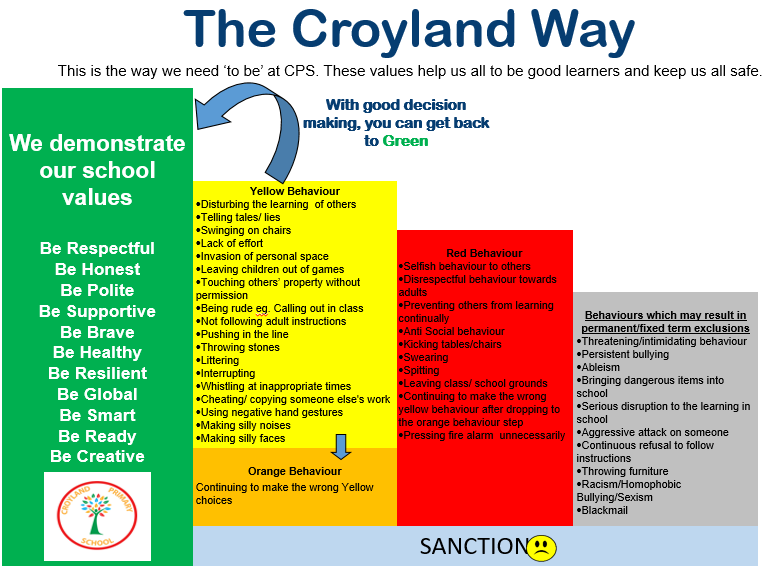 The Croyland Way

This is the way we need 'to be' at CPS. These values help us all to be good learners and keep us all safe.

We demonstrate our school values

Be Respectful
Be Honest
Be Polite
Be Supportive
Be Brave
Be Healthy
Be Resilient
Be Global
Be Smart
Be Ready
Be Creative

CROYLAND PRIMARY SCHOOL

With good decision making, you can get back to Green

Yellow Behaviour
•Disturbing the learning of others
•Telling tales/ lies
•Swinging on chairs
•Lack of effort
•Invasion of personal space
•Leaving children out of games
•Touching others' property without permission
•Being rude eg. Calling out in class
•Not following adult instructions
•Pushing in the line
•Throwing stones
•Littering
•Interrupting
•Whistling at inappropriate times
•Cheating/ copying someone else's work
•Using negative hand gestures
•Making silly noises
•Making silly faces

Orange Behaviour
Continuing to make the wrong Yellow choices

Red Behaviour
•Selfish behaviour to others
•Disrespectful behaviour towards adults
•Preventing others from learning continually
•Anti Social behaviour
•Kicking tables/chairs
•Swearing
•Spitting
•Leaving class/ school grounds
•Continuing to make the wrong yellow behaviour after dropping to the orange behaviour step
•Pressing fire alarm unnecessarily

Behaviours which may result in permanent/fixed term exclusions
•Threatening/intimidating behaviour
•Persistent bullying
•Ableism
•Bringing dangerous items into school
•Serious disruption to the learning in school
•Aggressive attack on someone
•Continuous refusal to follow instructions
•Throwing furniture
•Racism/Homophobic Bullying/Sexism
•Blackmail

SANCTION